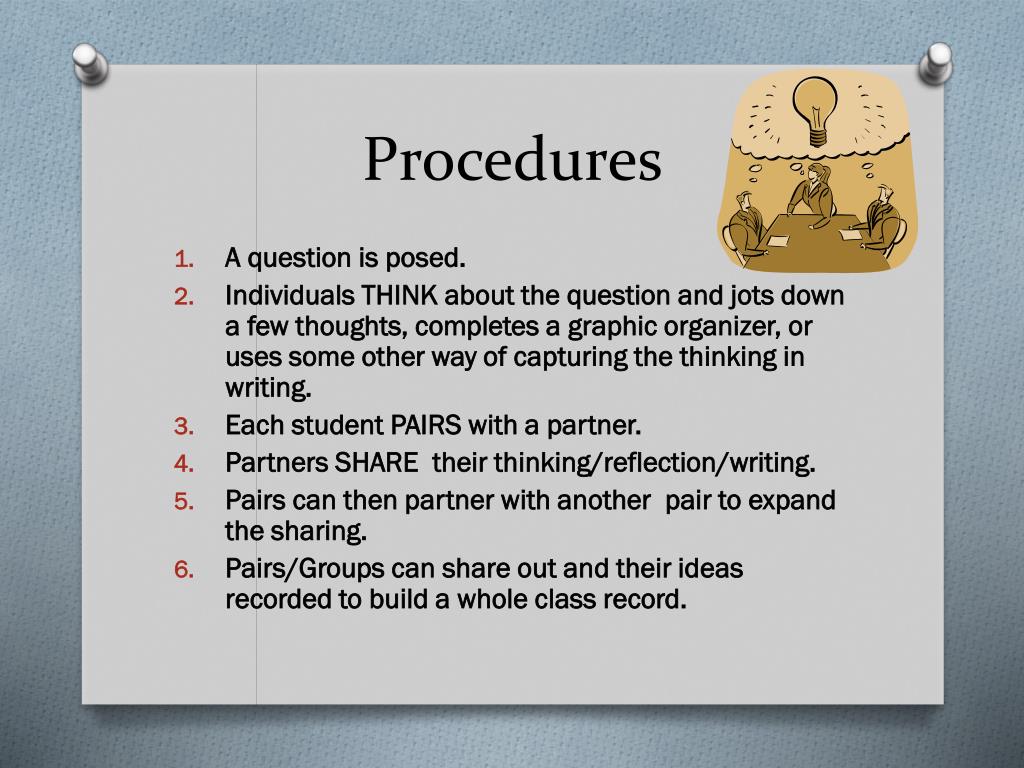 Procedures

1. A question is posed.
2. Individuals THINK about the question and jots down a few thoughts, completes a graphic organizer, or uses some other way of capturing the thinking in writing.
3. Each student PAIRS with a partner.
4. Partners SHARE their thinking/reflection/writing.
5. Pairs can then partner with another pair to expand the sharing.
6. Pairs/Groups can share out and their ideas recorded to build a whole class record.